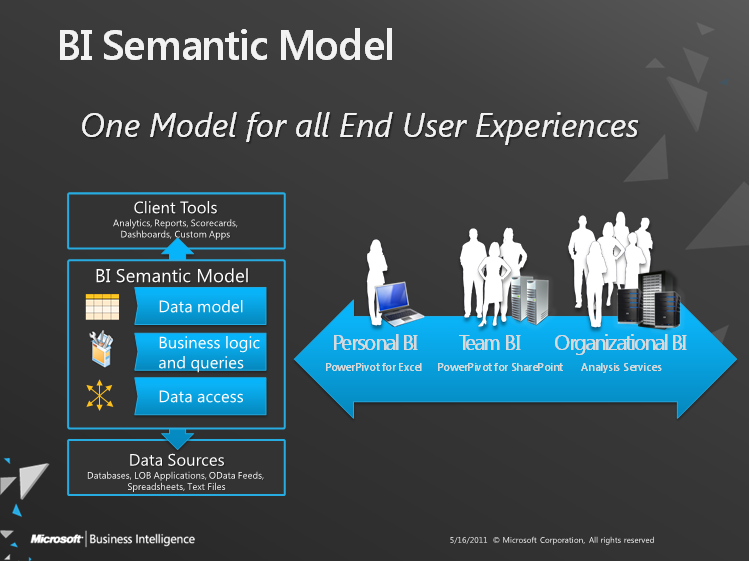 BI Semantic Model

One Model for all End User Experiences

Client Tools
Analytics, Reports, Scorecards, Dashboards, Custom Apps

BI Semantic Model
Data model
Business logic and queries
Data access

Data Sources
Databases, LOB Applications, OData Feeds, Spreadsheets, Text Files

Personal BI
PowerPivot for Excel

Team BI
PowerPivot for SharePoint

Organizational BI
Analysis Services

Microsoft | Business Intelligence

5/16/2011 © Microsoft Corporation, All rights reserved